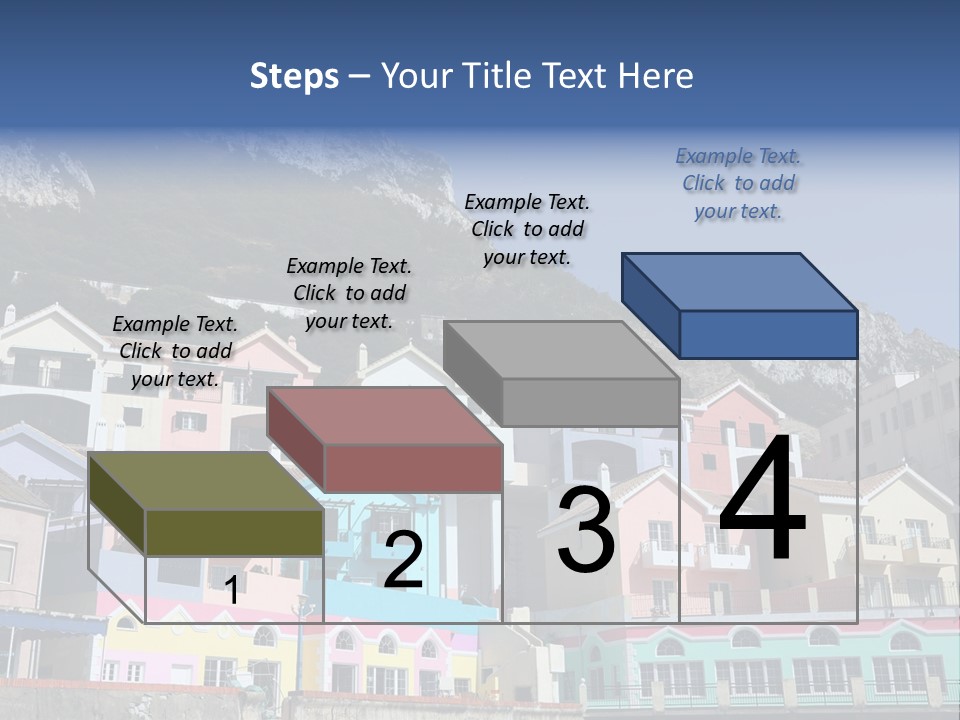 Steps – Your Title Text Here

Example Text. Click to add your text.

Example Text. Click to add your text.

Example Text. Click to add your text.

Example Text. Click to add your text.

1

2

3

4